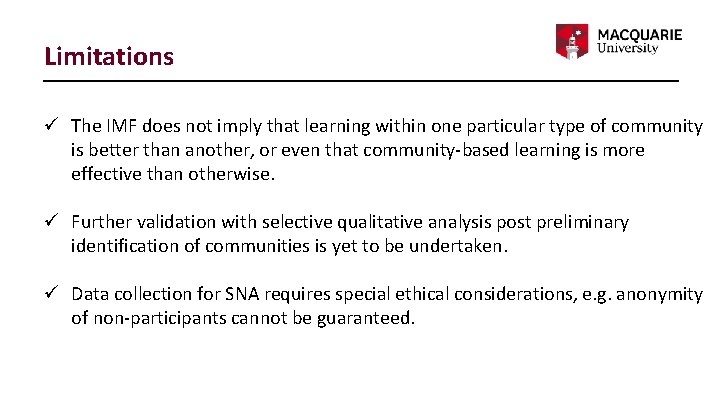 Limitations

MACQUARIE
University

✓ The IMF does not imply that learning within one particular type of community is better than another, or even that community-based learning is more effective than otherwise.

✓ Further validation with selective qualitative analysis post preliminary identification of communities is yet to be undertaken.

✓ Data collection for SNA requires special ethical considerations, e.g. anonymity of non-participants cannot be guaranteed.